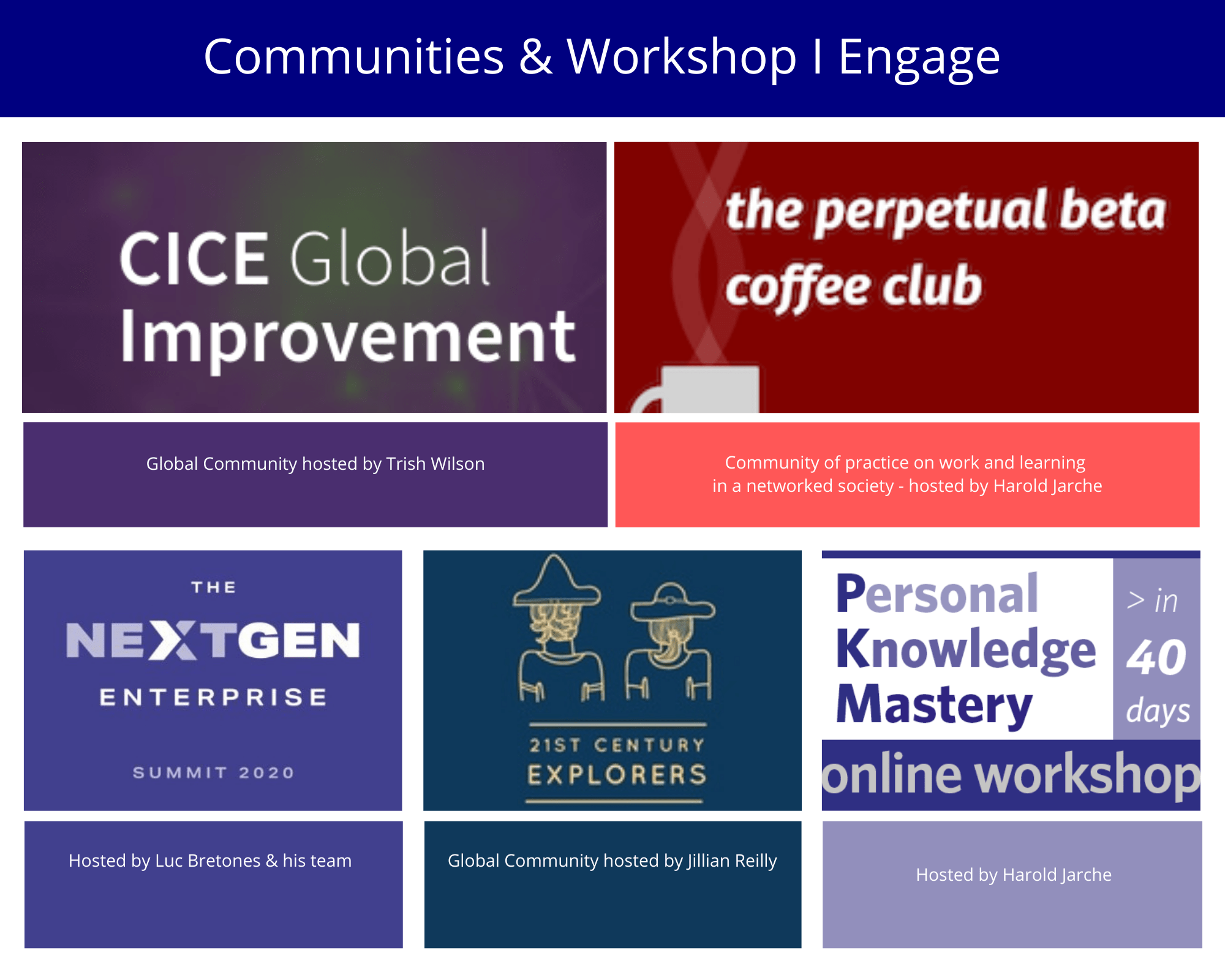 Communities & Workshop I Engage

CICE Global Improvement

Global Community hosted by Trish Wilson

the perpetual beta coffee club

Community of practice on work and learning in a networked society - hosted by Harold Jarche

THE NEXTGEN ENTERPRISE

SUMMIT 2020

Hosted by Luc Bretones & his team

21ST CENTURY EXPLORERS

Global Community hosted by Jillian Reilly

Personal Knowledge Mastery

> in 40 days

online workshop

Hosted by Harold Jarche